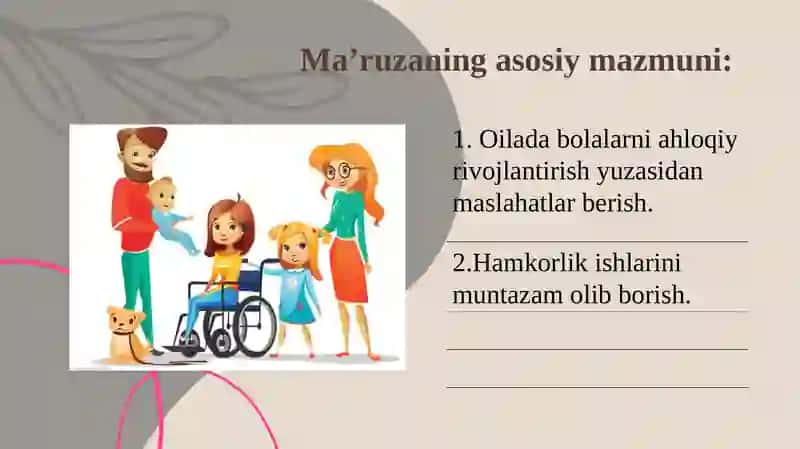 Ma’ruzaning asosiy mazmuni:

1. Oilada bolalarni ahloqiy rivojlantirish yuzasidan maslahatlar berish.

2.Hamkorlik ishlarini muntazam olib borish.